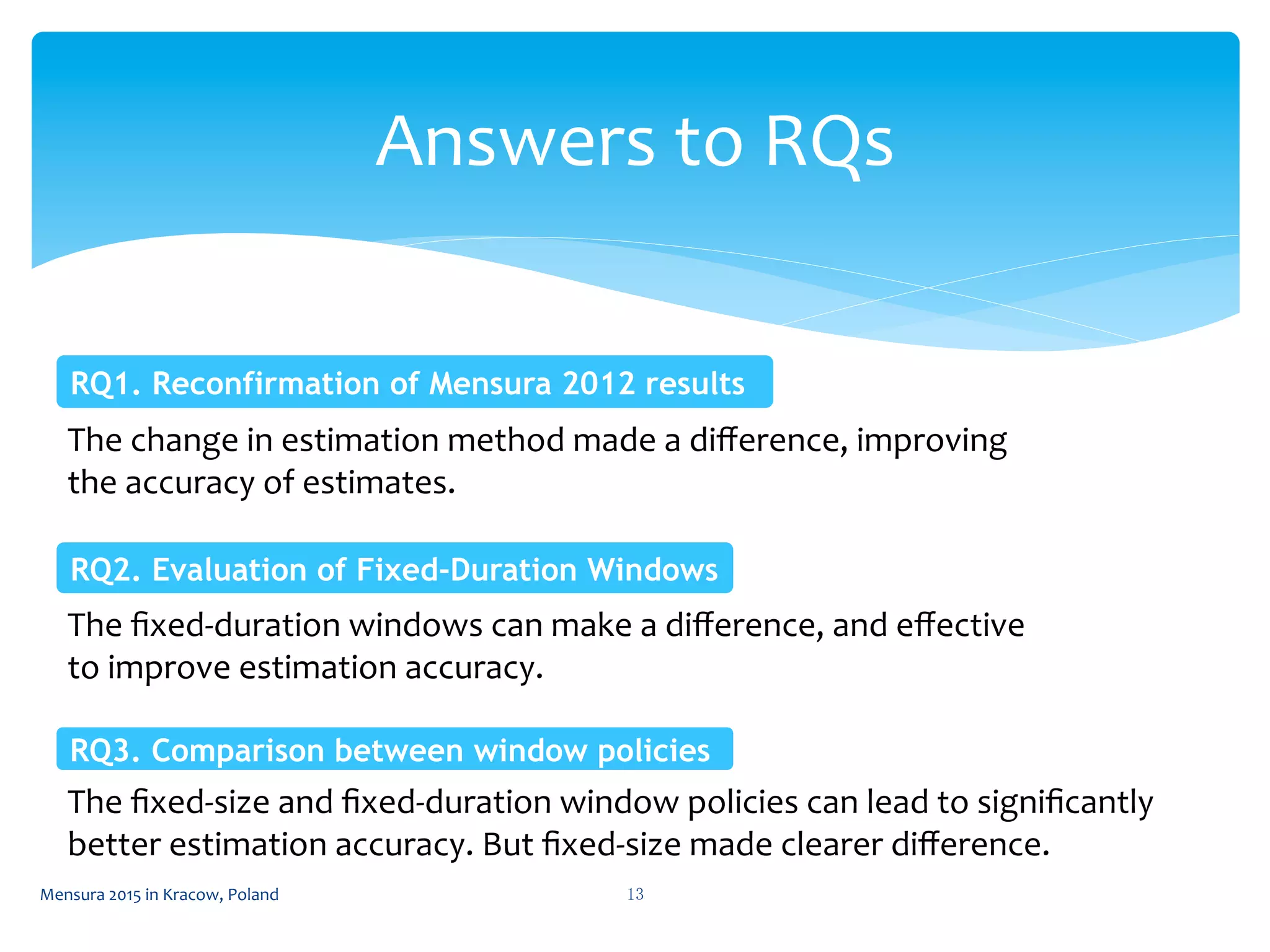 Answers to RQs

RQ1. Reconfirmation of Mensura 2012 results

The change in estimation method made a difference, improving the accuracy of estimates.

RQ2. Evaluation of Fixed-Duration Windows

The fixed-duration windows can make a difference, and effective to improve estimation accuracy.

RQ3. Comparison between window policies

The fixed-size and fixed-duration window policies can lead to significantly better estimation accuracy. But fixed-size made clearer difference.

Mensura 2015 in Kracow, Poland

13